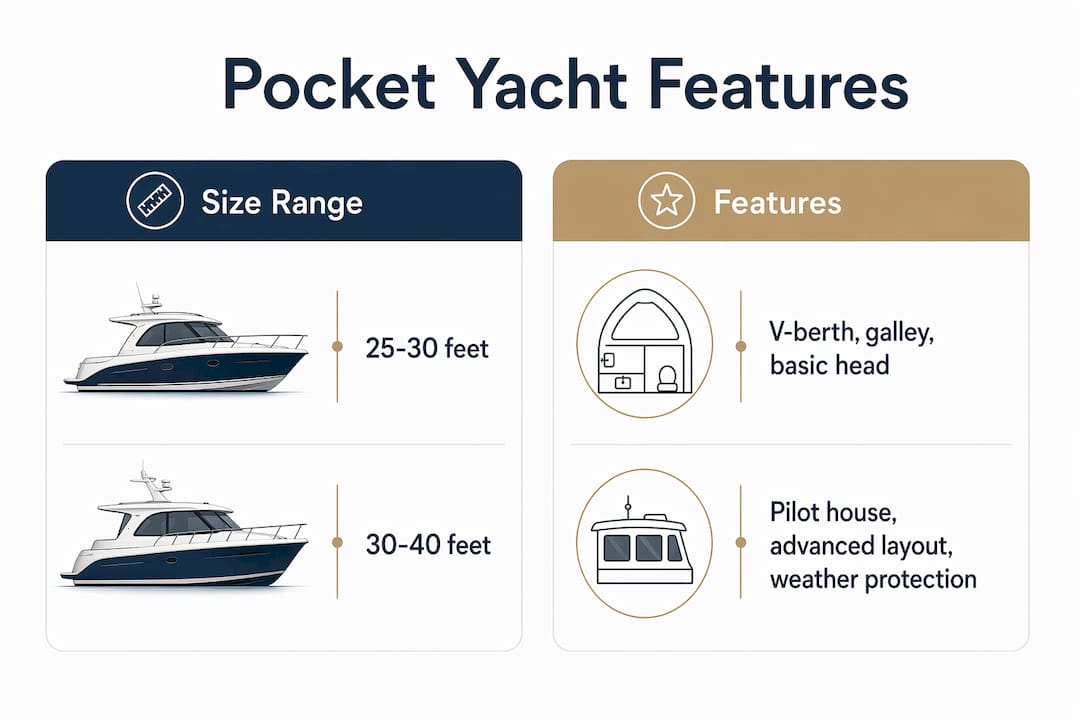 Pocket Yacht Features

Size Range

25-30 feet

30-40 feet

Features

V-berth, galley, basic head

Pilot house, advanced layout, weather protection